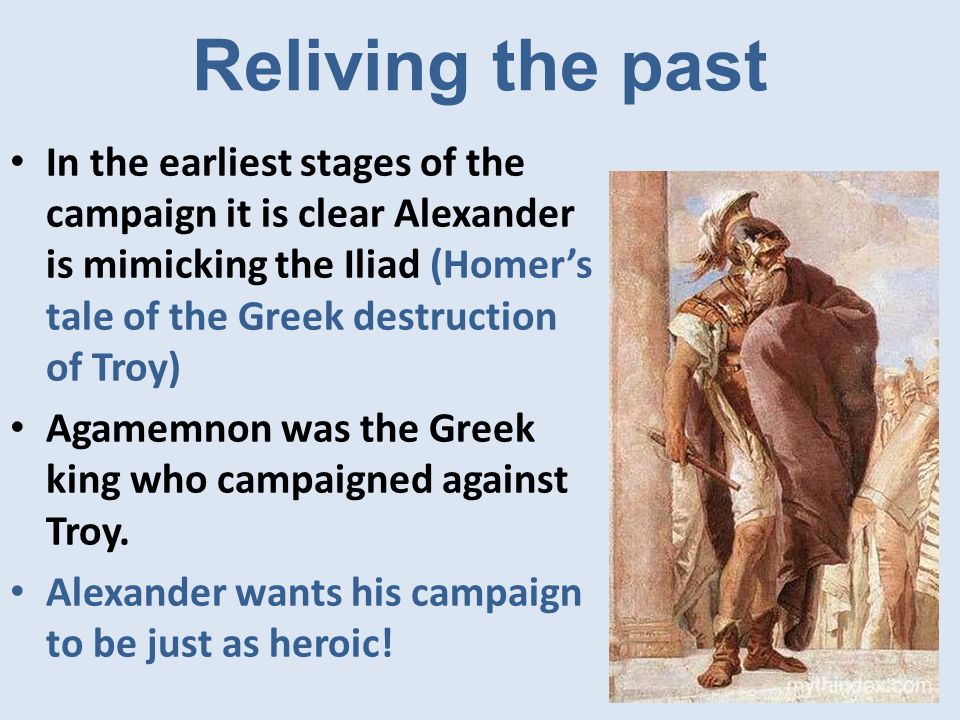 Reliving the past

• In the earliest stages of the campaign it is clear Alexander is mimicking the Iliad (Homer's tale of the Greek destruction of Troy)
• Agamemnon was the Greek king who campaigned against Troy.
• Alexander wants his campaign to be just as heroic!

mythindex.com